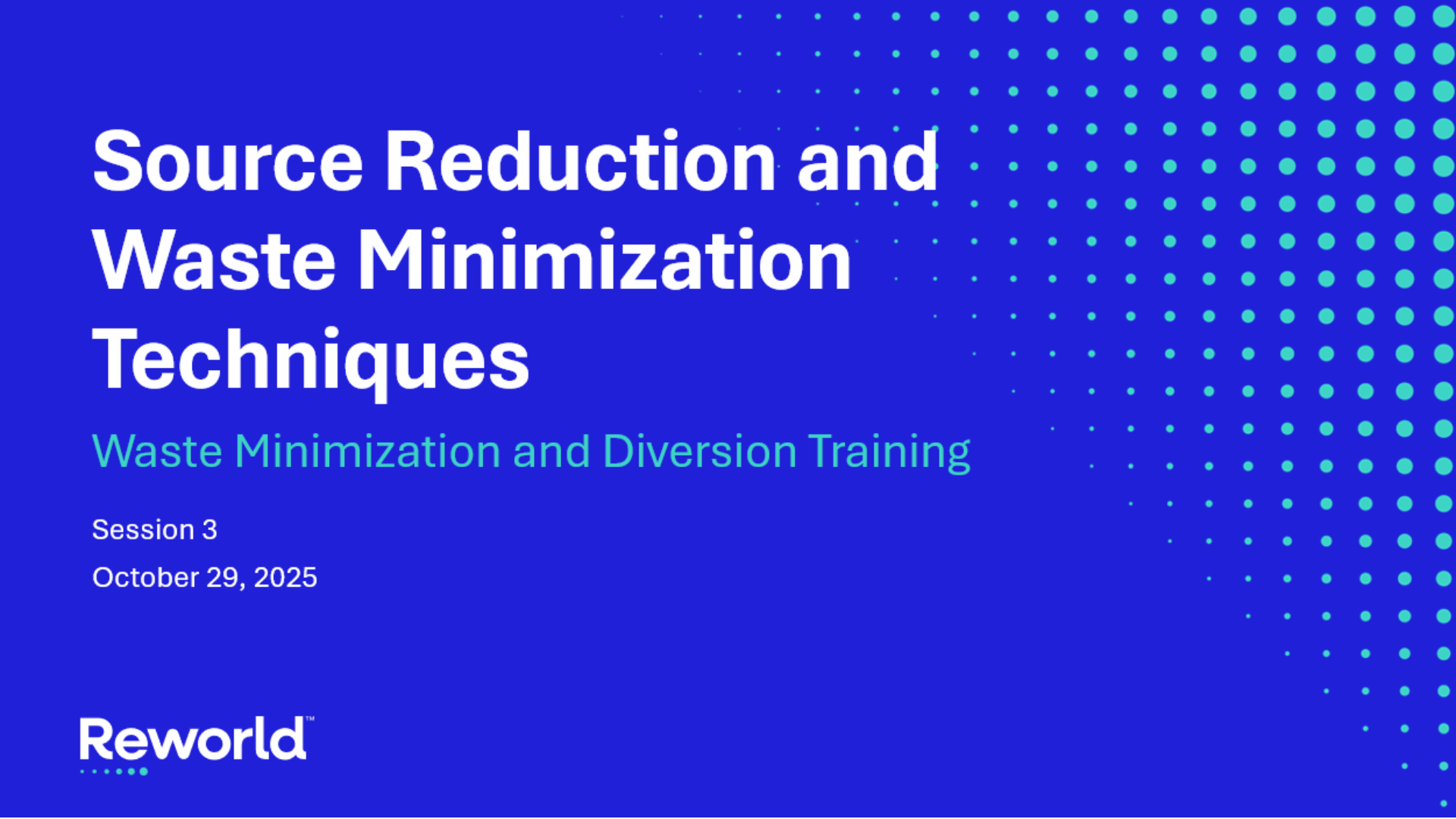 Source Reduction and Waste Minimization Techniques

Waste Minimization and Diversion Training

Session 3

October 29, 2025

Reworld™